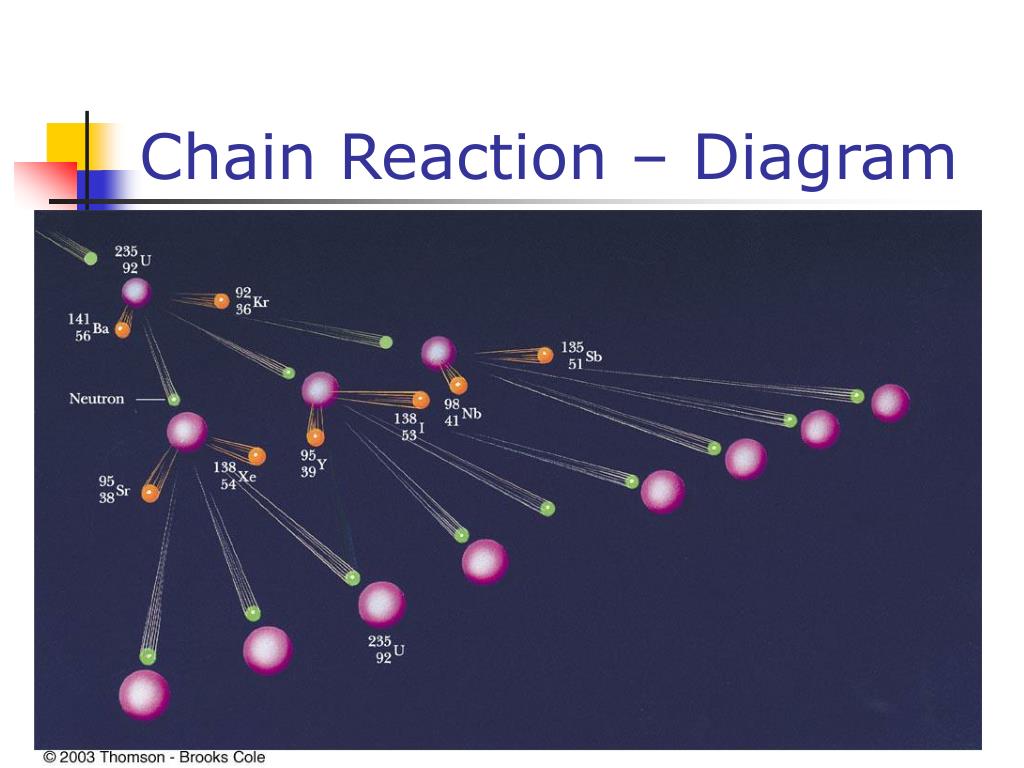 Chain Reaction – Diagram

$^{235}_{92}U$

$^{92}_{36}Kr$

$^{141}_{56}Ba$

$^{135}_{51}Sb$

Neutron

$^{98}_{41}Nb$

$^{138}_{53}I$

$^{95}_{39}Y$

$^{138}_{54}Xe$

$^{95}_{38}Sr$

$^{235}_{92}U$

© 2003 Thomson - Brooks Cole